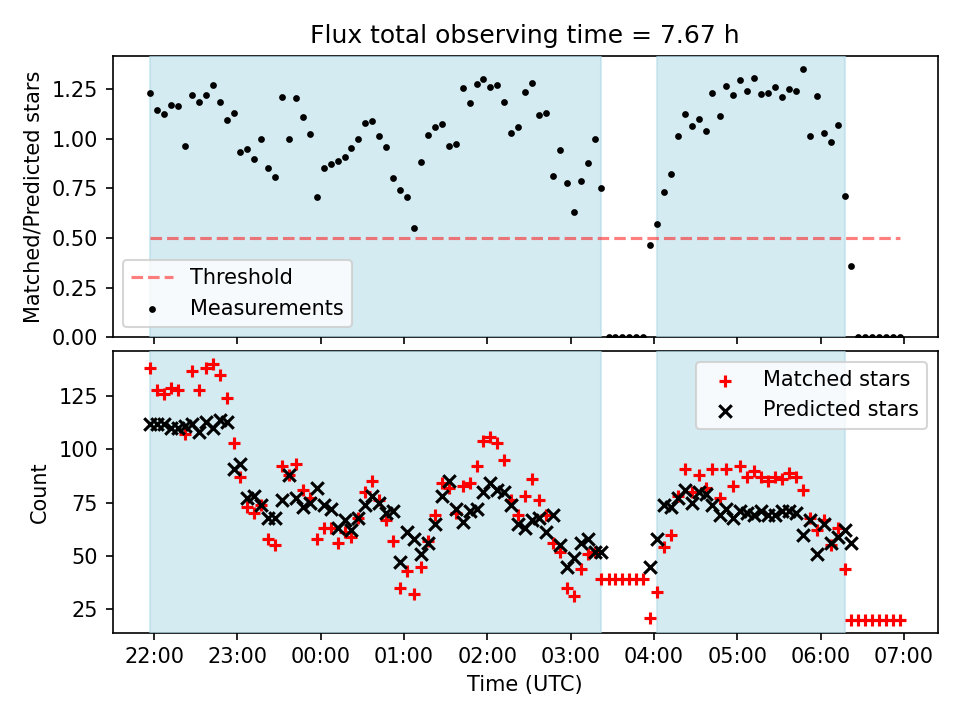 Flux total observing time = 7.67 h

Matched/Predicted stars

1.25
1.00
0.75
0.50
0.25
0.00

Threshold
Measurements

Count

125
100
75
50
25

Matched stars
Predicted stars

22:00
23:00
00:00
01:00
02:00
03:00
04:00
05:00
06:00
07:00

Time (UTC)